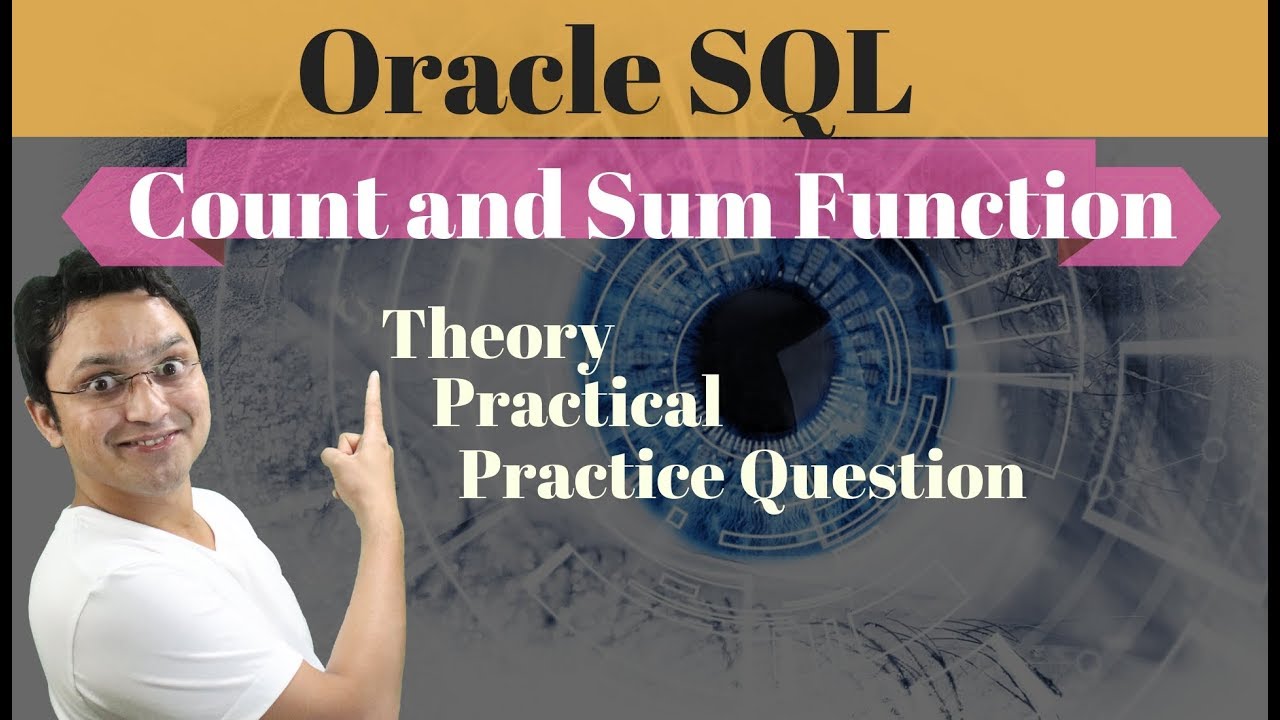 Oracle SQL

Count and Sum Function

Theory
Practical
Practice Question